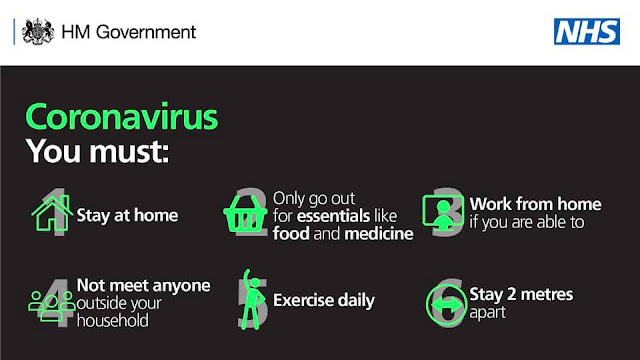 HM Government

NHS

Coronavirus
You must:

1 Stay at home

2 Only go out for essentials like food and medicine

3 Work from home if you are able to

4 Not meet anyone outside your household

5 Exercise daily

6 Stay 2 metres apart